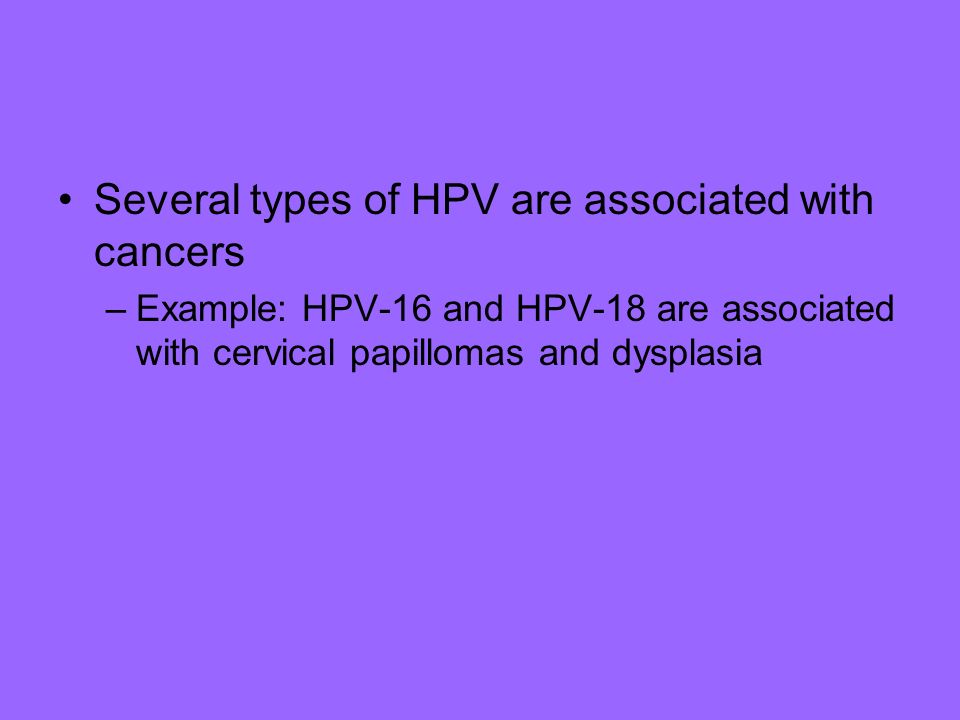 • Several types of HPV are associated with cancers

– Example: HPV-16 and HPV-18 are associated with cervical papillomas and dysplasia